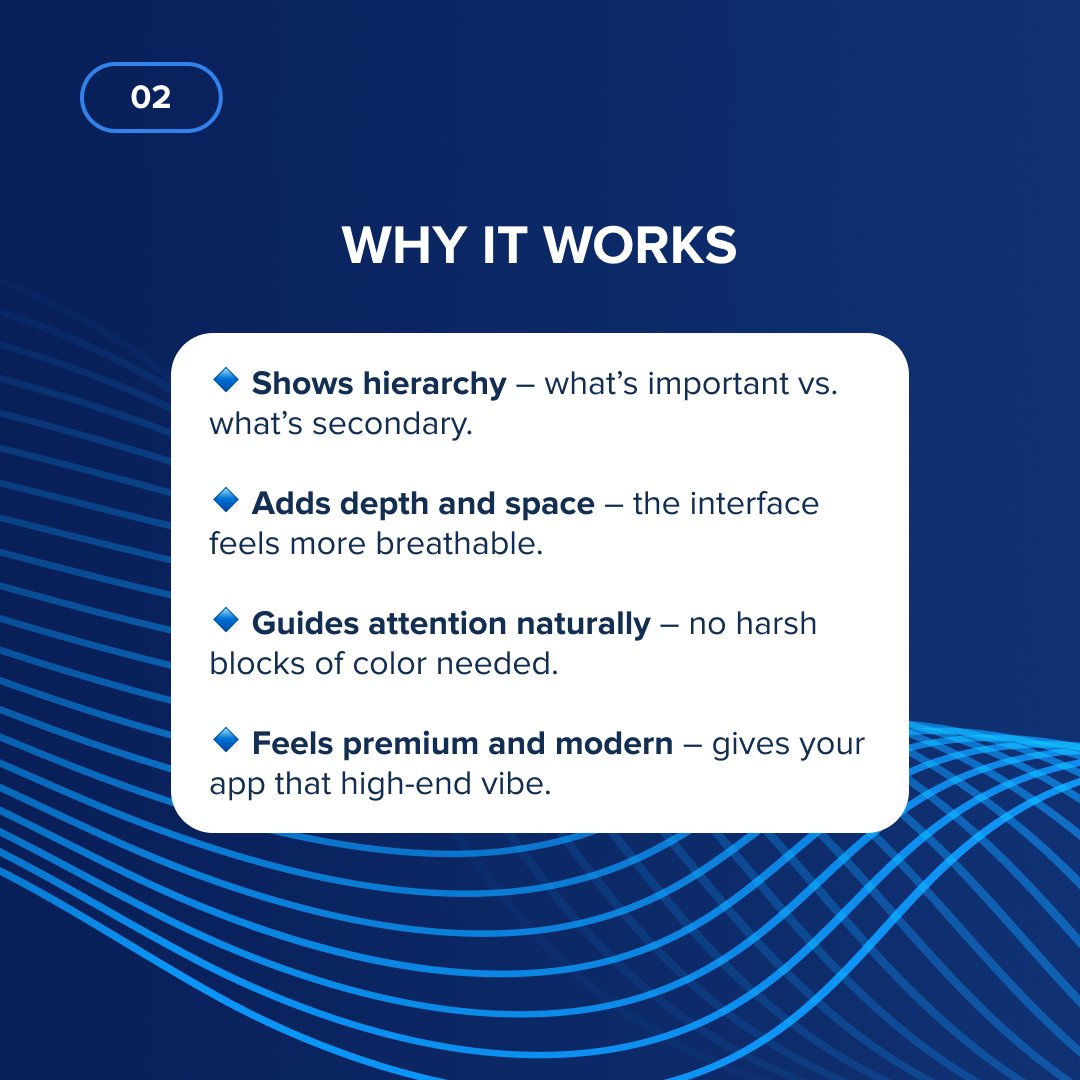 02

WHY IT WORKS

🔹 Shows hierarchy – what's important vs. what's secondary.

🔹 Adds depth and space – the interface feels more breathable.

🔹 Guides attention naturally – no harsh blocks of color needed.

🔹 Feels premium and modern – gives your app that high-end vibe.